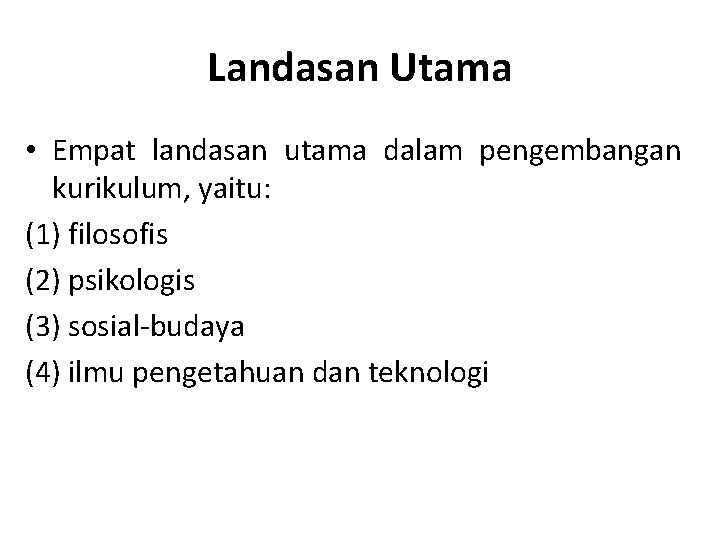 Landasan Utama

• Empat landasan utama dalam pengembangan kurikulum, yaitu:

(1) filosofis

(2) psikologis

(3) sosial-budaya

(4) ilmu pengetahuan dan teknologi